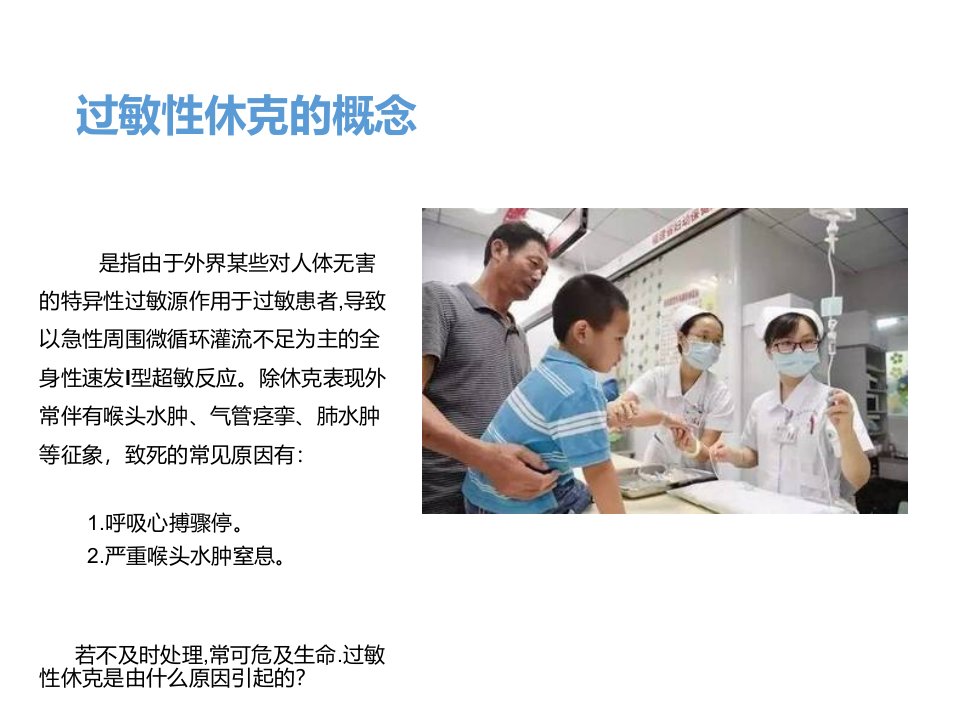 过敏性休克的概念

是指由于外界某些对人体无害的特异性过敏源作用于过敏患者,导致以急性周围微循环灌流不足为主的全身性速发I型超敏反应。除休克表现外常伴有喉头水肿、气管痉挛、肺水肿等征象，致死的常见原因有:

1.呼吸心搏骤停。
2.严重喉头水肿窒息。

若不及时处理,常可危及生命.过敏性休克是由什么原因引起的?